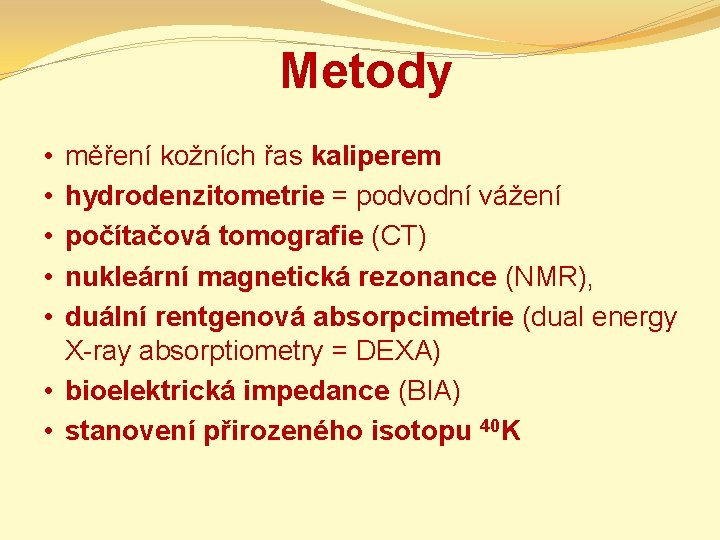 Metody

• měření kožních řas kaliperem
• hydrodenzitometrie = podvodní vážení
• počítačová tomografie (CT)
• nukleární magnetická rezonance (NMR),
• duální rentgenová absorpcimetrie (dual energy X-ray absorptiometry = DEXA)
• bioelektrická impedance (BIA)
• stanovení přirozeného isotopu $^{40}K$